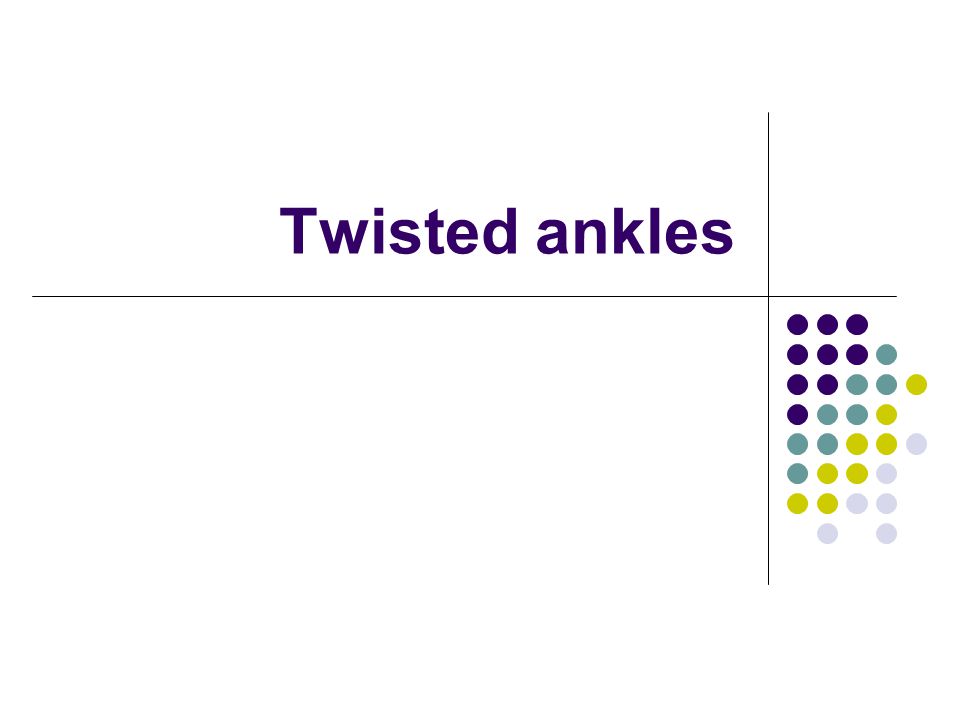 Twisted ankles